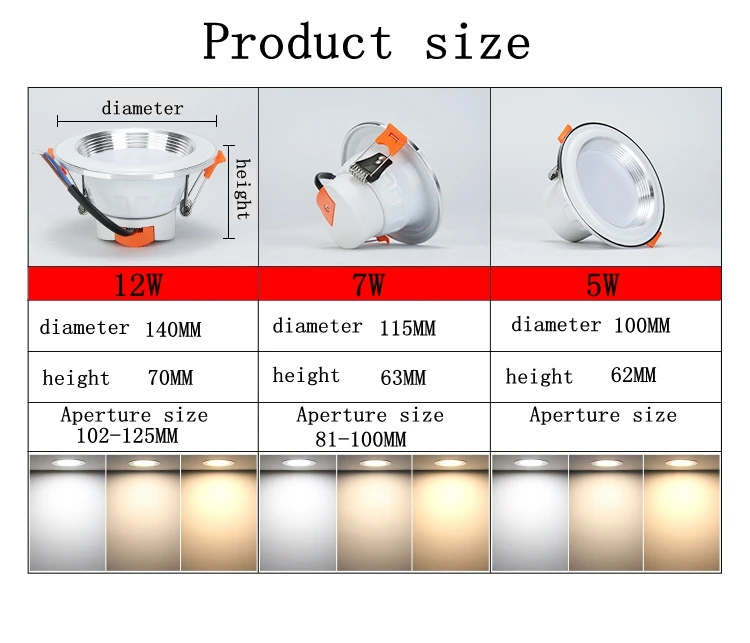 Product size

diameter

height

| 12W | 7W | 5W |
|---|---|---|
| diameter 140MM | diameter 115MM | diameter 100MM |
| height 70MM | height 63MM | height 62MM |
| Aperture size 102-125MM | Aperture size 81-100MM | Aperture size |